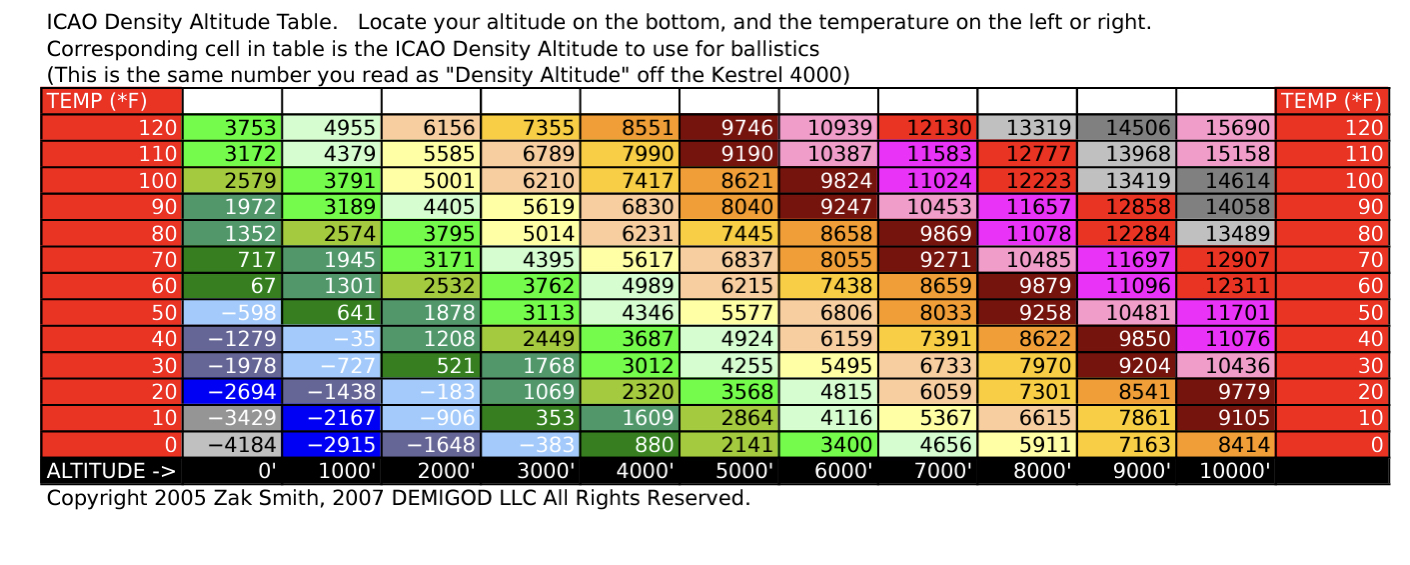 ICAO Density Altitude Table. Locate your altitude on the bottom, and the temperature on the left or right.
Corresponding cell in table is the ICAO Density Altitude to use for ballistics
(This is the same number you read as "Density Altitude" off the Kestrel 4000)

| TEMP (*F) | | | | | | | | | | | | TEMP (*F) |
|---|---|---|---|---|---|---|---|---|---|---|---|---|
| 120 | 3753 | 4955 | 6156 | 7355 | 8551 | 9746 | 10939 | 12130 | 13319 | 14506 | 15690 | 120 |
| 110 | 3172 | 4379 | 5585 | 6789 | 7990 | 9190 | 10387 | 11583 | 12777 | 13968 | 15158 | 110 |
| 100 | 2579 | 3791 | 5001 | 6210 | 7417 | 8621 | 9824 | 11024 | 12223 | 13419 | 14614 | 100 |
| 90 | 1972 | 3189 | 4405 | 5619 | 6830 | 8040 | 9247 | 10453 | 11657 | 12858 | 14058 | 90 |
| 80 | 1352 | 2574 | 3795 | 5014 | 6231 | 7445 | 8658 | 9869 | 11078 | 12284 | 13489 | 80 |
| 70 | 717 | 1945 | 3171 | 4395 | 5617 | 6837 | 8055 | 9271 | 10485 | 11697 | 12907 | 70 |
| 60 | 67 | 1301 | 2532 | 3762 | 4989 | 6215 | 7438 | 8659 | 9879 | 11096 | 12311 | 60 |
| 50 | −598 | 641 | 1878 | 3113 | 4346 | 5577 | 6806 | 8033 | 9258 | 10481 | 11701 | 50 |
| 40 | −1279 | −35 | 1208 | 2449 | 3687 | 4924 | 6159 | 7391 | 8622 | 9850 | 11076 | 40 |
| 30 | −1978 | −727 | 521 | 1768 | 3012 | 4255 | 5495 | 6733 | 7970 | 9204 | 10436 | 30 |
| 20 | −2694 | −1438 | −183 | 1069 | 2320 | 3568 | 4815 | 6059 | 7301 | 8541 | 9779 | 20 |
| 10 | −3429 | −2167 | −906 | 353 | 1609 | 2864 | 4116 | 5367 | 6615 | 7861 | 9105 | 10 |
| 0 | −4184 | −2915 | −1648 | −383 | 880 | 2141 | 3400 | 4656 | 5911 | 7163 | 8414 | 0 |
| ALTITUDE -> | 0' | 1000' | 2000' | 3000' | 4000' | 5000' | 6000' | 7000' | 8000' | 9000' | 10000' | |

Copyright 2005 Zak Smith, 2007 DEMIGOD LLC All Rights Reserved.